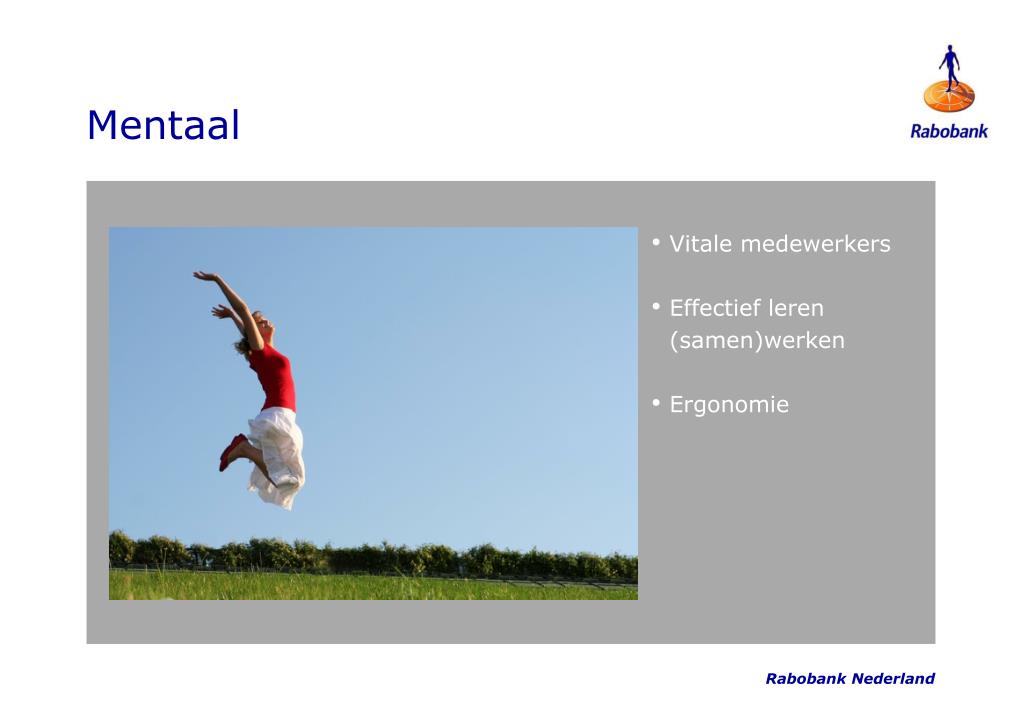 Mentaal

Rabobank

• Vitale medewerkers

• Effectief leren (samen)werken

• Ergonomie

Rabobank Nederland